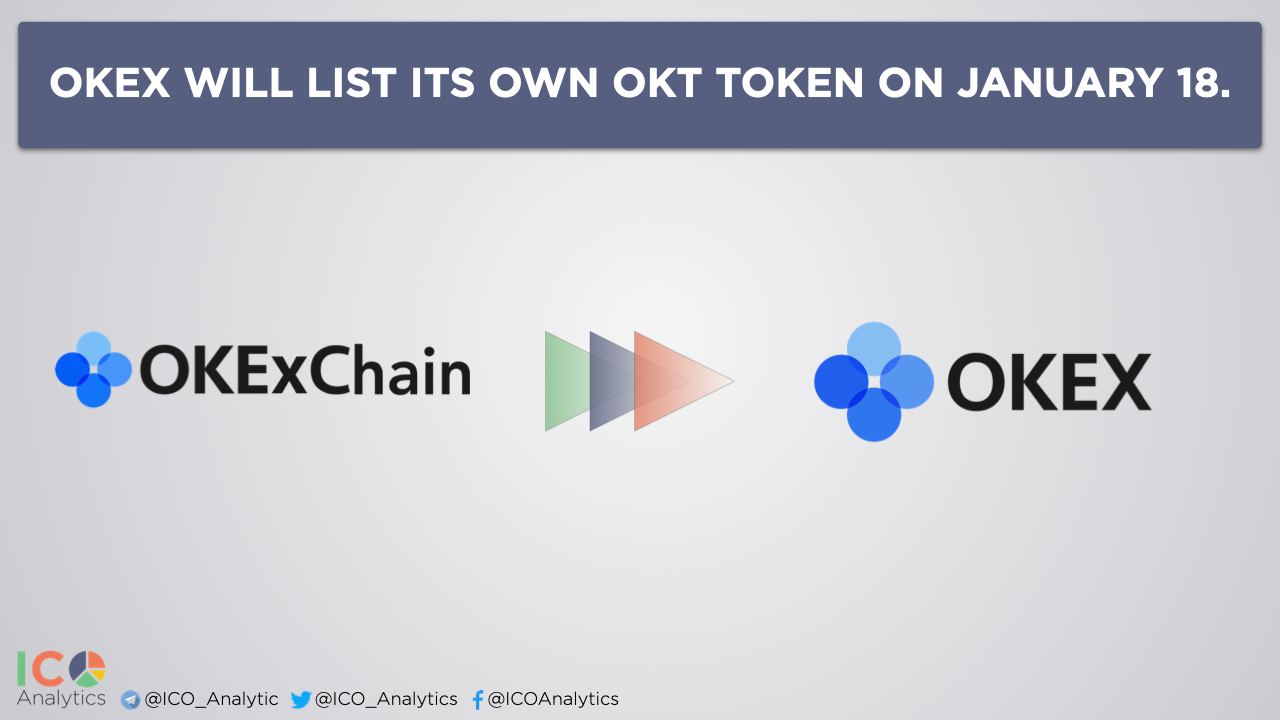 OKEX WILL LIST ITS OWN OKT TOKEN ON JANUARY 18.

OKExChain

OKEX

ICO Analytics @ICO_Analytic @ICO_Analytics @ICOAnalytics